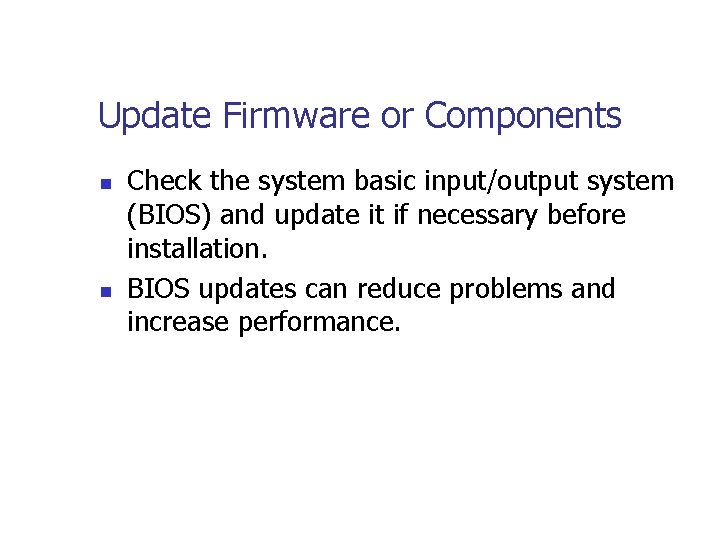 Update Firmware or Components

- Check the system basic input/output system (BIOS) and update it if necessary before installation.
- BIOS updates can reduce problems and increase performance.